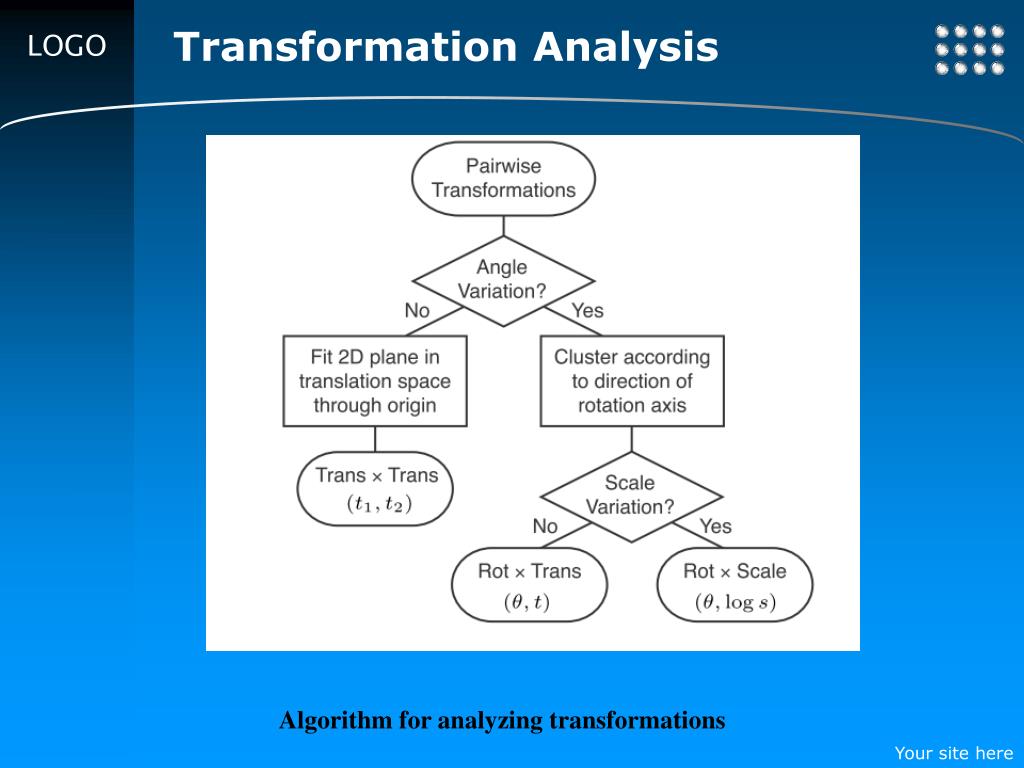 LOGO

Transformation Analysis

Pairwise Transformations

Angle Variation?

No

Yes

Fit 2D plane in translation space through origin

Cluster according to direction of rotation axis

Trans × Trans $(t_1, t_2)$

Scale Variation?

No

Yes

Rot × Trans $(\theta, t)$

Rot × Scale $(\theta, \log s)$

Algorithm for analyzing transformations

Your site here